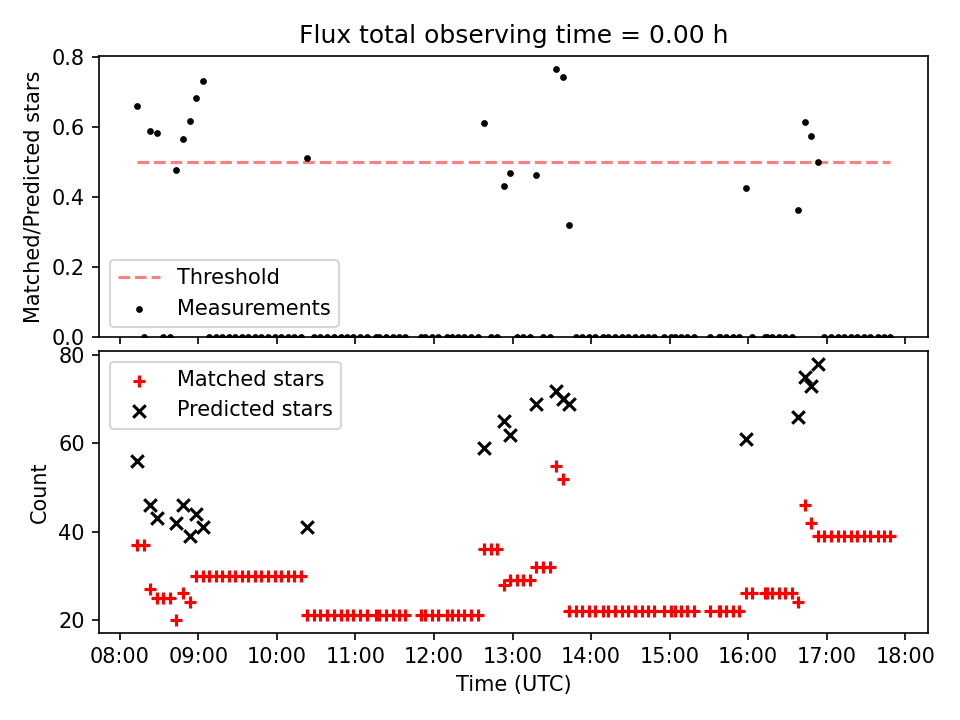 Flux total observing time = 0.00 h

Matched/Predicted stars

0.8
0.6
0.4
0.2
0.0

Threshold
Measurements

Count

80
60
40
20

Matched stars
Predicted stars

08:00 09:00 10:00 11:00 12:00 13:00 14:00 15:00 16:00 17:00 18:00

Time (UTC)